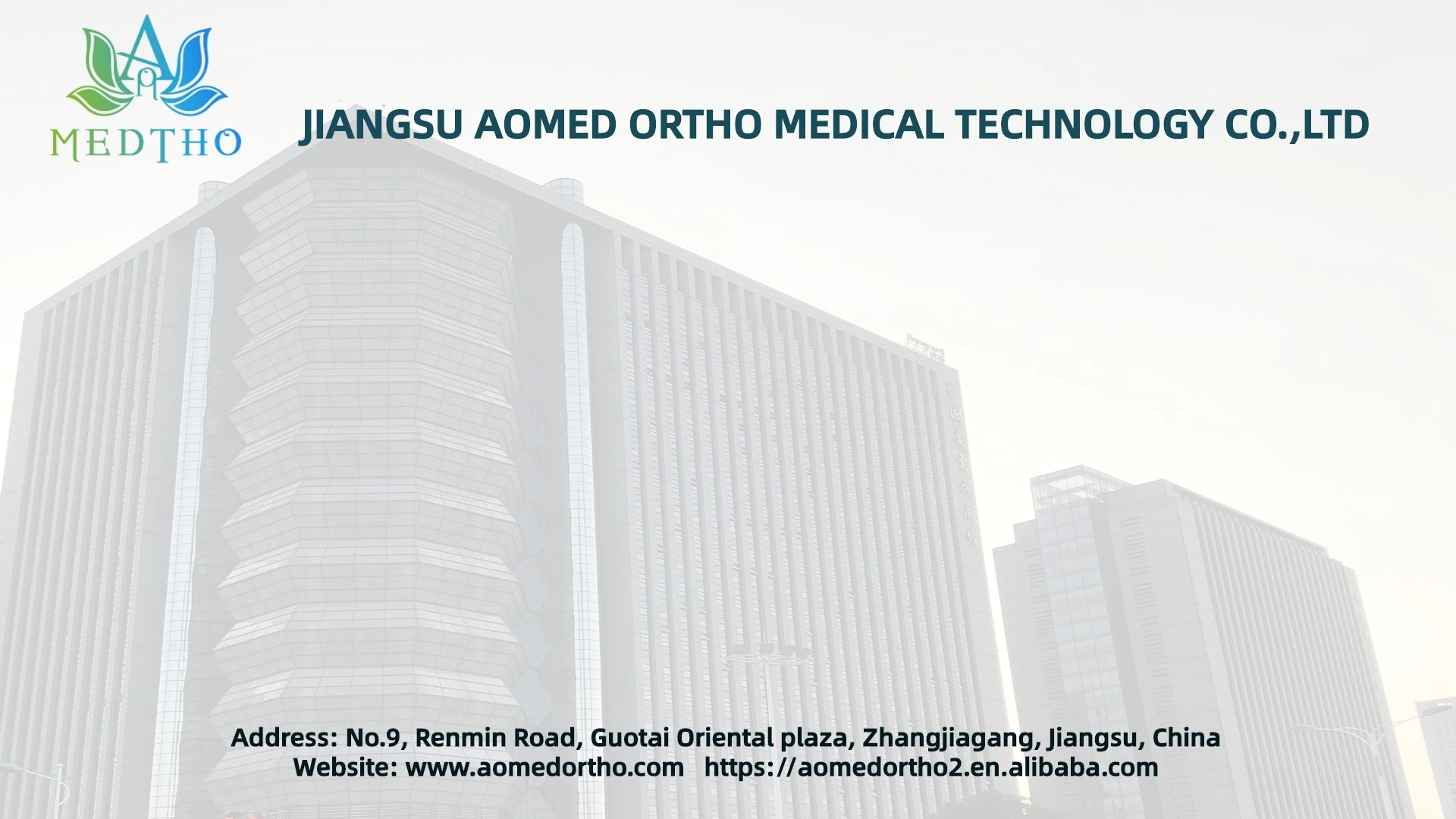 MEDTHO

JIANGSU AOMED ORTHO MEDICAL TECHNOLOGY CO.,LTD

Address: No.9, Renmin Road, Guotai Oriental plaza, Zhangjiagang, Jiangsu, China
Website: www.aomedortho.com   https://aomedortho2.en.alibaba.com